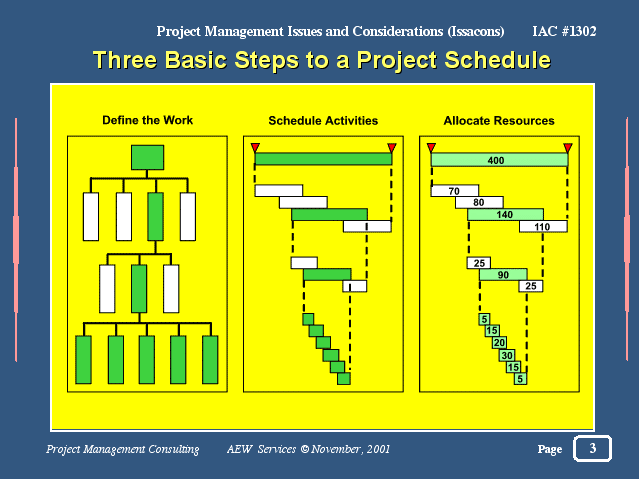 Project Management Issues and Considerations (Issacons) IAC #1302

Three Basic Steps to a Project Schedule

Define the Work

Schedule Activities

Allocate Resources

400

70

80

140

110

25

90

25

5

15

20

30

15

5

Project Management Consulting AEW Services © November, 2001

Page 3